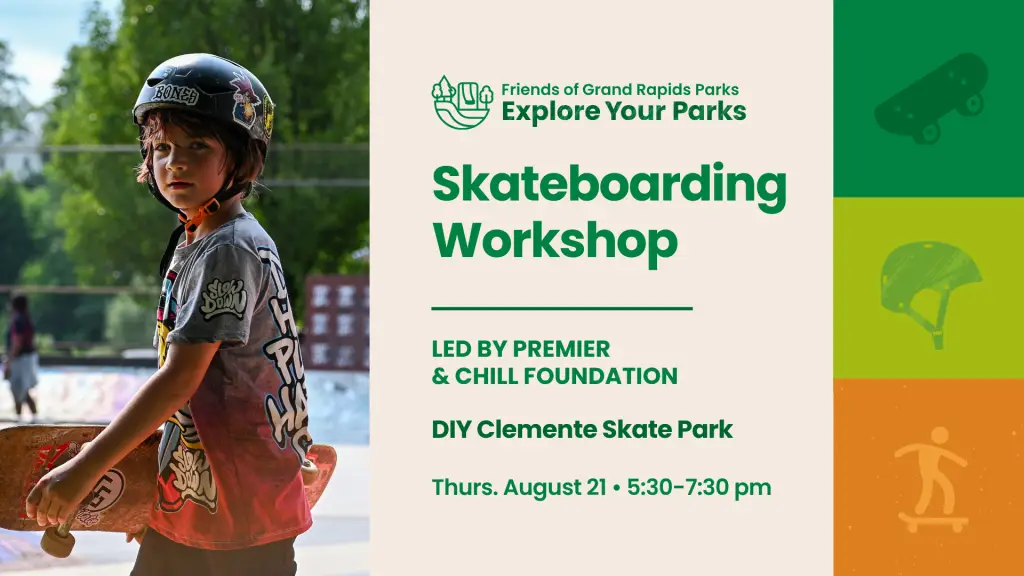 BONES

SLOW DOWN

Friends of Grand Rapids Parks
Explore Your Parks

Skateboarding Workshop

LED BY PREMIER & CHILL FOUNDATION

DIY Clemente Skate Park

Thurs. August 21 • 5:30-7:30 pm